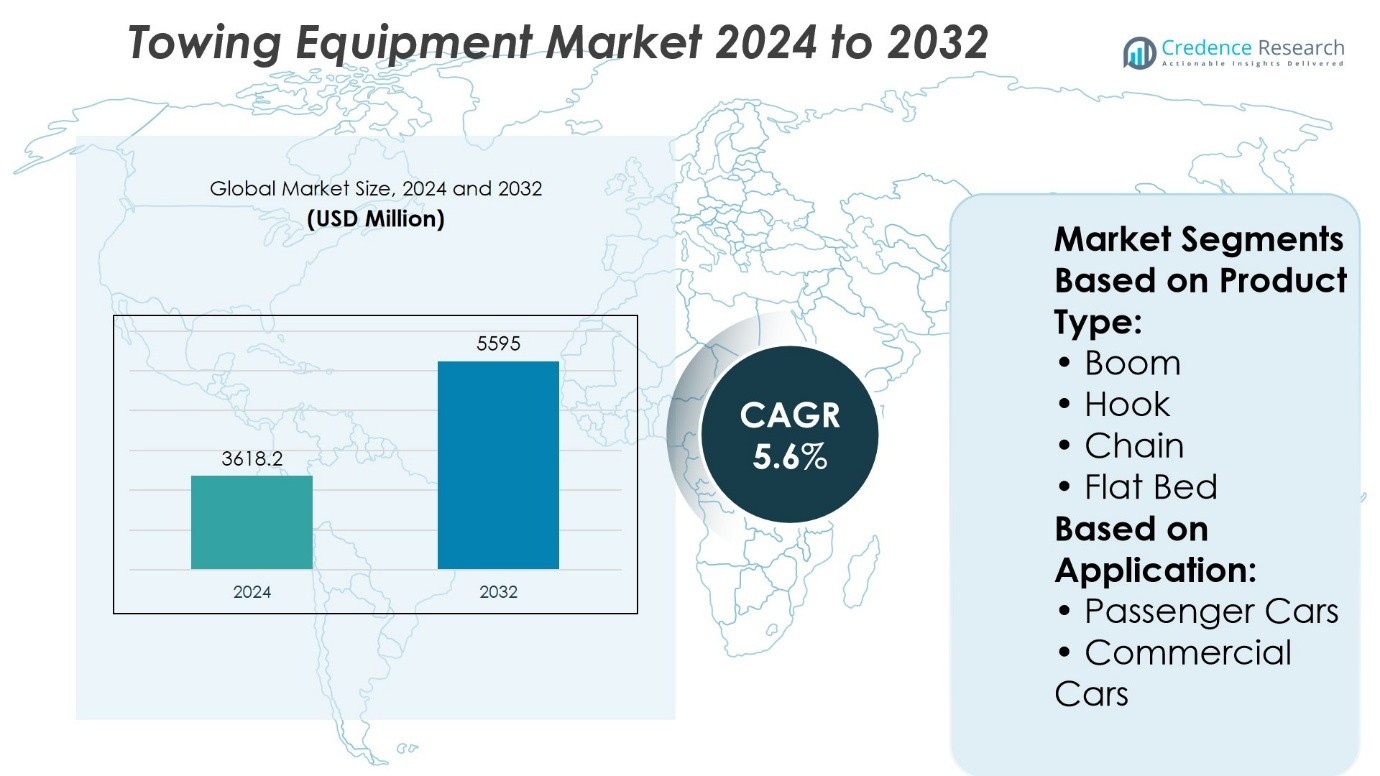 Towing Equipment Market 2024 to 2032

Credence Research
Actionable Insights Delivered

Global Market Size, 2024 and 2032
(USD Million)

5595
3618.2
2024
2032

CAGR
5.6%

Market Segments
Based on Product Type:
• Boom
• Hook
• Chain
• Flat Bed
Based on Application:
• Passenger Cars
• Commercial Cars